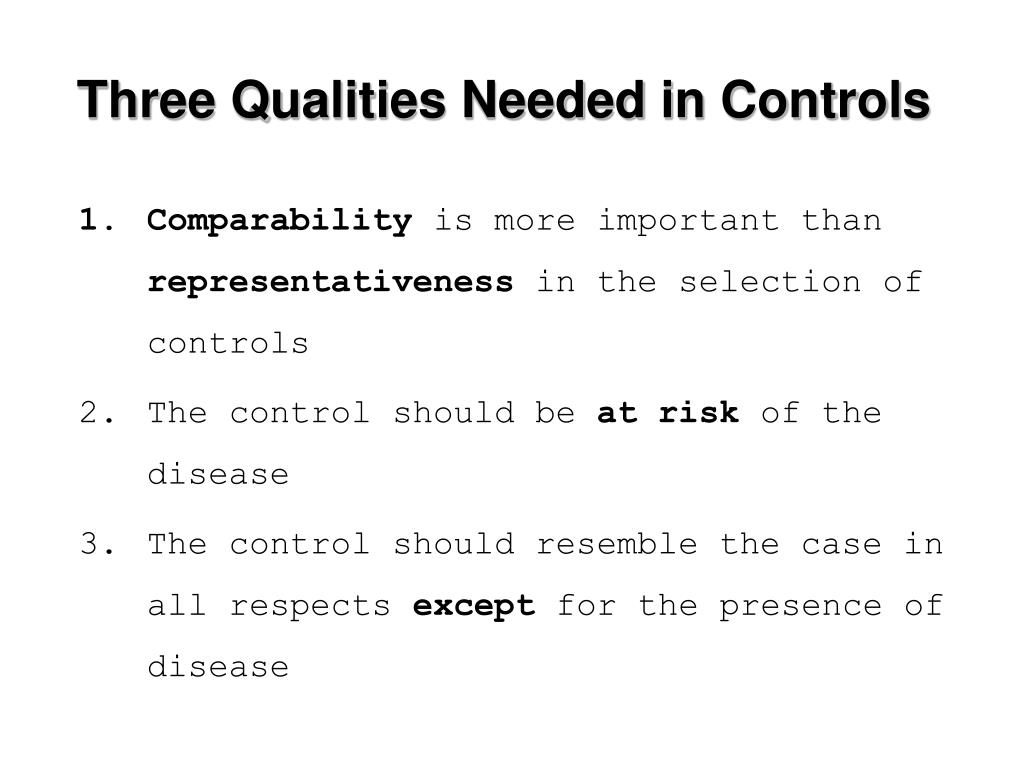 Three Qualities Needed in Controls

1. Comparability is more important than representativeness in the selection of controls

2. The control should be at risk of the disease

3. The control should resemble the case in all respects except for the presence of disease